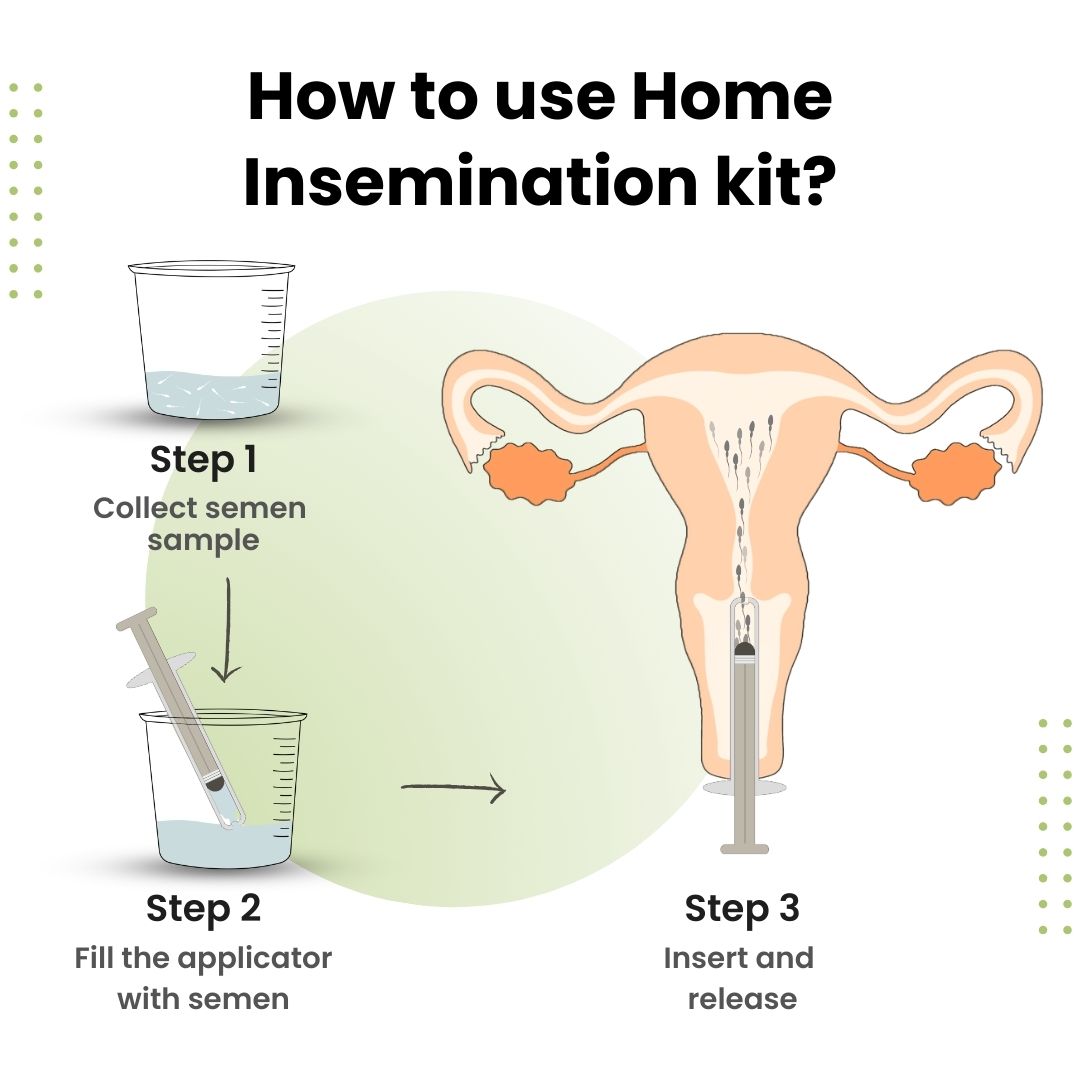 How to use Home Insemination kit?

Step 1
Collect semen sample

Step 2
Fill the applicator with semen

Step 3
Insert and release